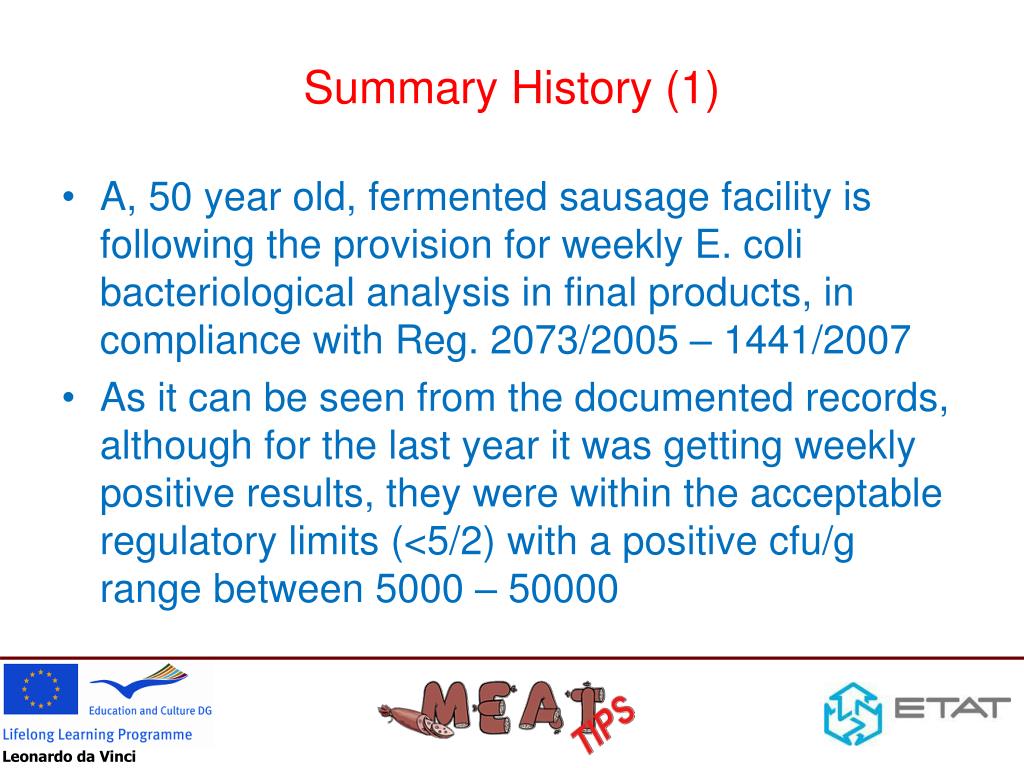 Summary History (1)

• A, 50 year old, fermented sausage facility is following the provision for weekly E. coli bacteriological analysis in final products, in compliance with Reg. 2073/2005 – 1441/2007

• As it can be seen from the documented records, although for the last year it was getting weekly positive results, they were within the acceptable regulatory limits (<5/2) with a positive cfu/g range between 5000 – 50000

Education and Culture DG
Lifelong Learning Programme
Leonardo da Vinci

MEAT TIPS

ETAT